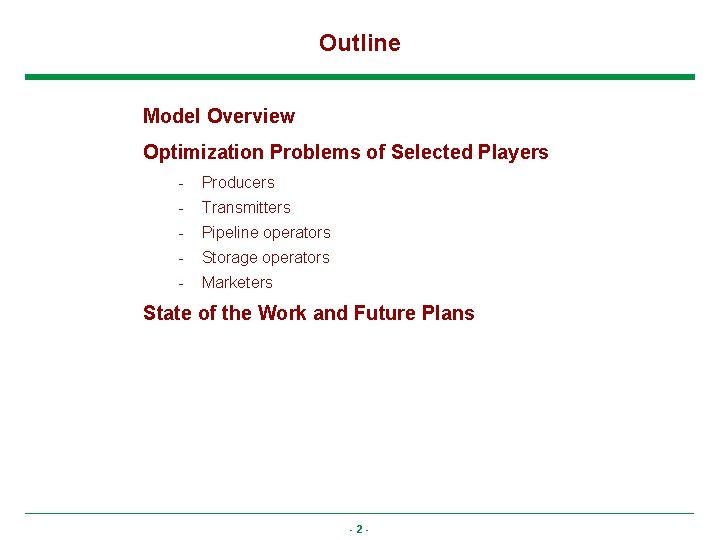 Outline

Model Overview

Optimization Problems of Selected Players

- Producers
- Transmitters
- Pipeline operators
- Storage operators
- Marketers

State of the Work and Future Plans

- 2 -